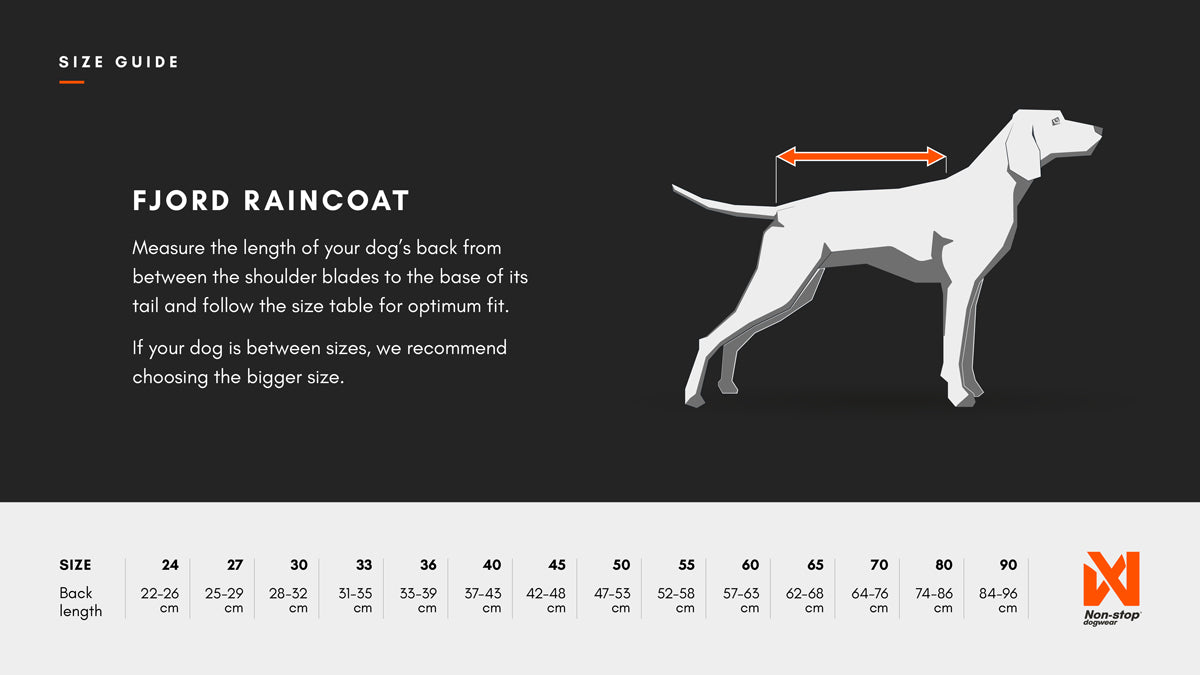 SIZE GUIDE

FJORD RAINCOAT

Measure the length of your dog's back from between the shoulder blades to the base of its tail and follow the size table for optimum fit.

If your dog is between sizes, we recommend choosing the bigger size.

| SIZE | 24 | 27 | 30 | 33 | 36 | 40 | 45 | 50 | 55 | 60 | 65 | 70 | 80 | 90 |
|---|---|---|---|---|---|---|---|---|---|---|---|---|---|---|
| Back length | 22-26 cm | 25-29 cm | 28-32 cm | 31-35 cm | 33-39 cm | 37-43 cm | 42-48 cm | 47-53 cm | 52-58 cm | 57-63 cm | 62-68 cm | 64-76 cm | 74-86 cm | 84-96 cm |

Non-stop dogwear